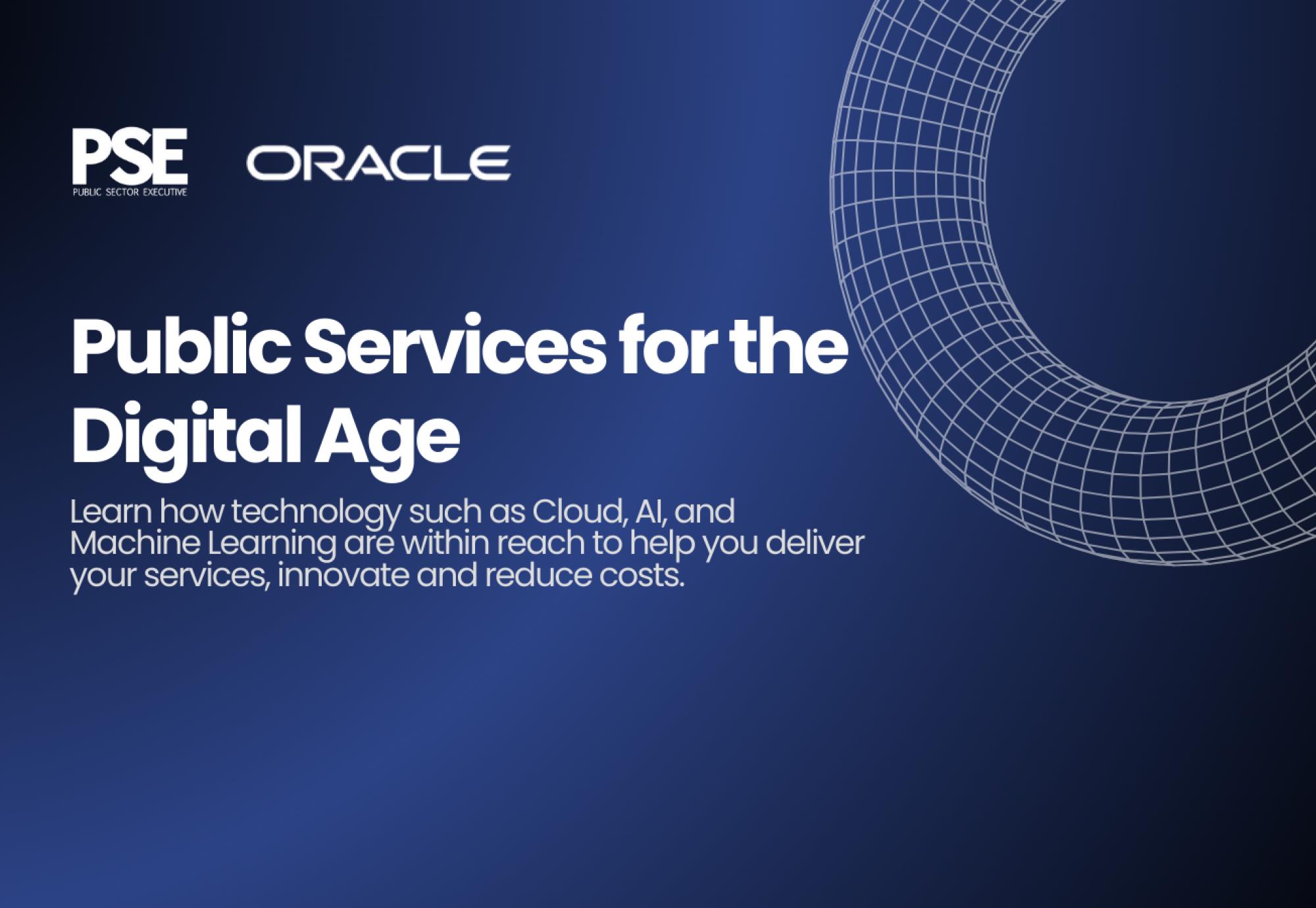 PSE
PUBLIC SECTOR EXECUTIVE

ORACLE

Public Services for the Digital Age

Learn how technology such as Cloud, AI, and Machine Learning are within reach to help you deliver your services, innovate and reduce costs.